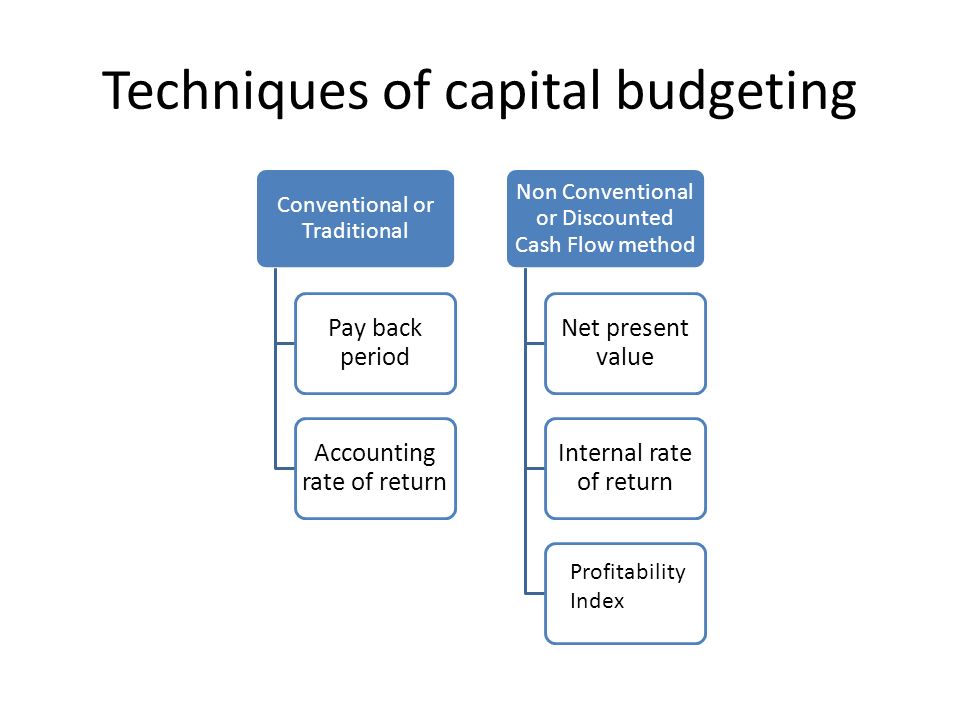 Techniques of capital budgeting

Conventional or Traditional

Pay back period

Accounting rate of return

Non Conventional or Discounted Cash Flow method

Net present value

Internal rate of return

Profitability Index